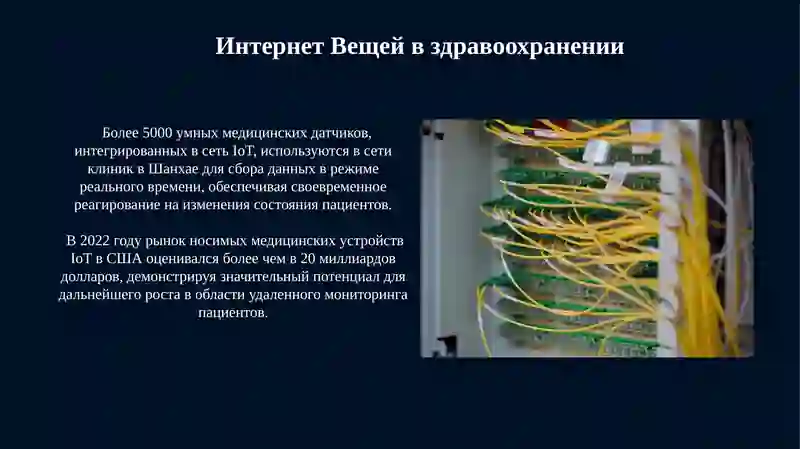 Интернет Вещей в здравоохранении

Более 5000 умных медицинских датчиков, интегрированных в сеть IoT, используются в сети клиник в Шанхае для сбора данных в режиме реального времени, обеспечивая своевременное реагирование на изменения состояния пациентов.

В 2022 году рынок носимых медицинских устройств IoT в США оценивался более чем в 20 миллиардов долларов, демонстрируя значительный потенциал для дальнейшего роста в области удаленного мониторинга пациентов.